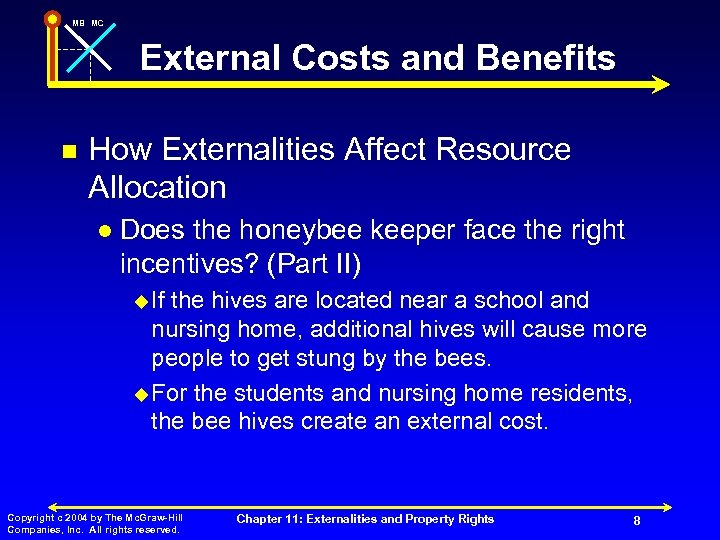 MB MC

External Costs and Benefits

How Externalities Affect Resource Allocation

Does the honeybee keeper face the right incentives? (Part II)

If the hives are located near a school and nursing home, additional hives will cause more people to get stung by the bees.

For the students and nursing home residents, the bee hives create an external cost.

Copyright c 2004 by The McGraw-Hill Companies, Inc. All rights reserved.

Chapter 11: Externalities and Property Rights

8